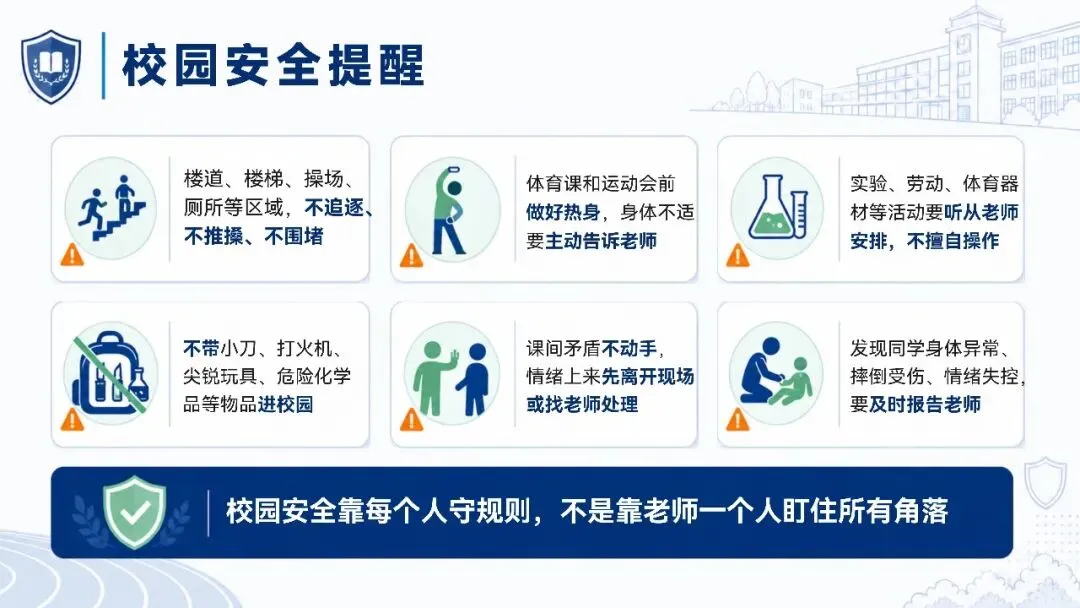 校园安全提醒

楼道、楼梯、操场、厕所等区域，不追逐、不推搡、不围堵

体育课和运动会前做好热身，身体不适要主动告诉老师

实验、劳动、体育器材等活动要听从老师安排，不擅自操作

不带小刀、打火机、尖锐玩具、危险化学品等物品进校园

课间矛盾不动手，情绪上来先离开现场或找老师处理

发现同学身体异常、摔倒受伤、情绪失控，要及时报告老师

校园安全靠每个人守规则，不是靠老师一个人盯住所有角落